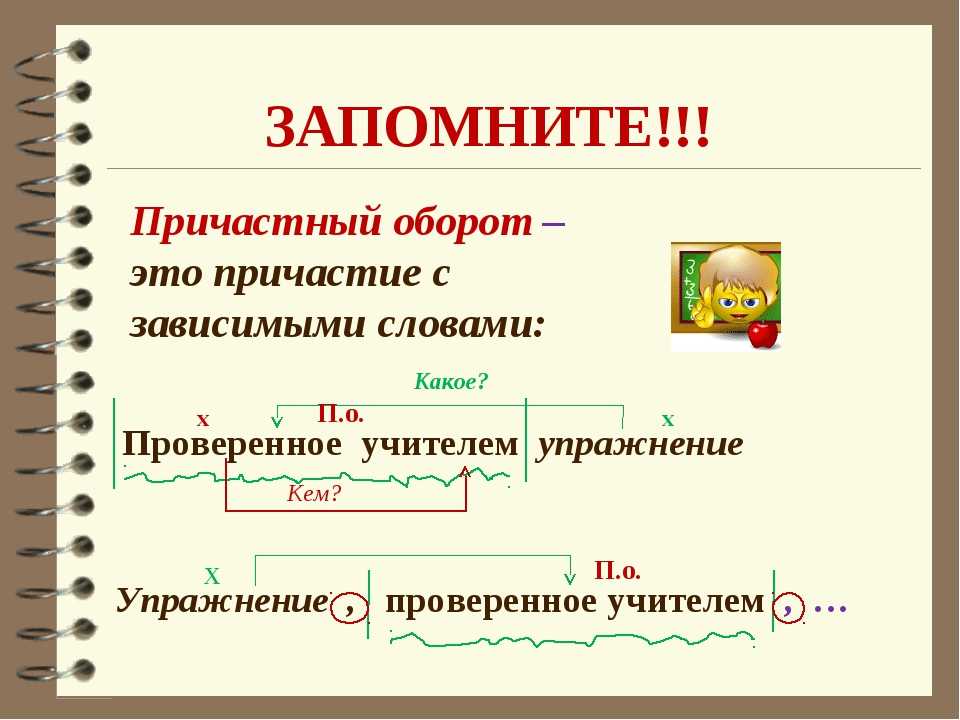 ЗАПОМНИТЕ!!!

Причастный оборот – это причастие с зависимыми словами:

Какое?

х П.о. х

Проверенное учителем упражнение

Кем?

Х П.о.

Упражнение , проверенное учителем , …